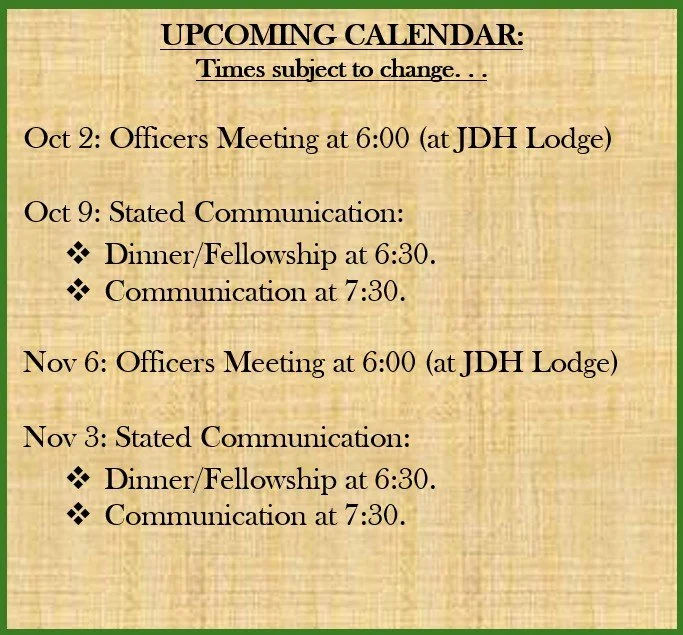 UPCOMING CALENDAR:
Times subject to change. . .

Oct 2: Officers Meeting at 6:00 (at JDH Lodge)

Oct 9: Stated Communication:
❖ Dinner/Fellowship at 6:30.
❖ Communication at 7:30.

Nov 6: Officers Meeting at 6:00 (at JDH Lodge)

Nov 3: Stated Communication:
❖ Dinner/Fellowship at 6:30.
❖ Communication at 7:30.